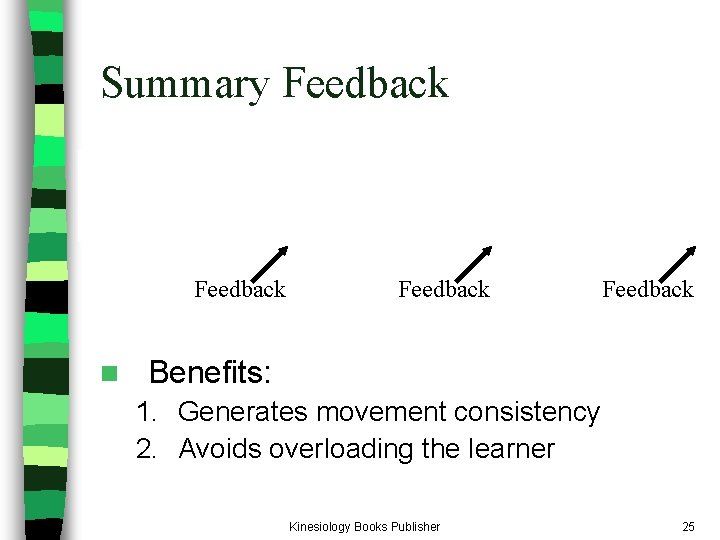 Summary Feedback

Feedback Feedback Feedback

Benefits:
1. Generates movement consistency
2. Avoids overloading the learner

Kinesiology Books Publisher 25